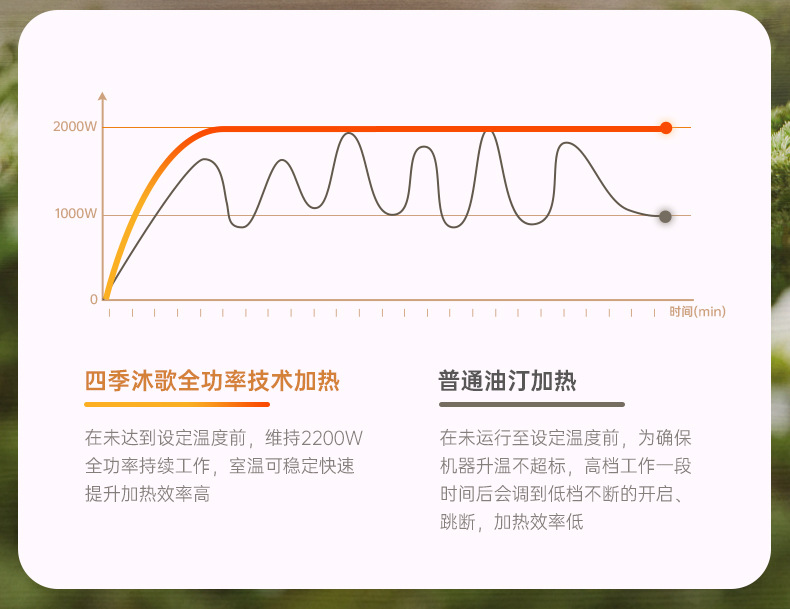 2000W
1000W
0
时间(min)

四季沐歌全功率技术加热

在未达到设定温度前，维持2200W全功率持续工作，室温可稳定快速提升加热效率高

普通油汀加热

在未运行至设定温度前，为确保机器升温不超标，高档工作一段时间后会调到低档不断的开启、跳断，加热效率低